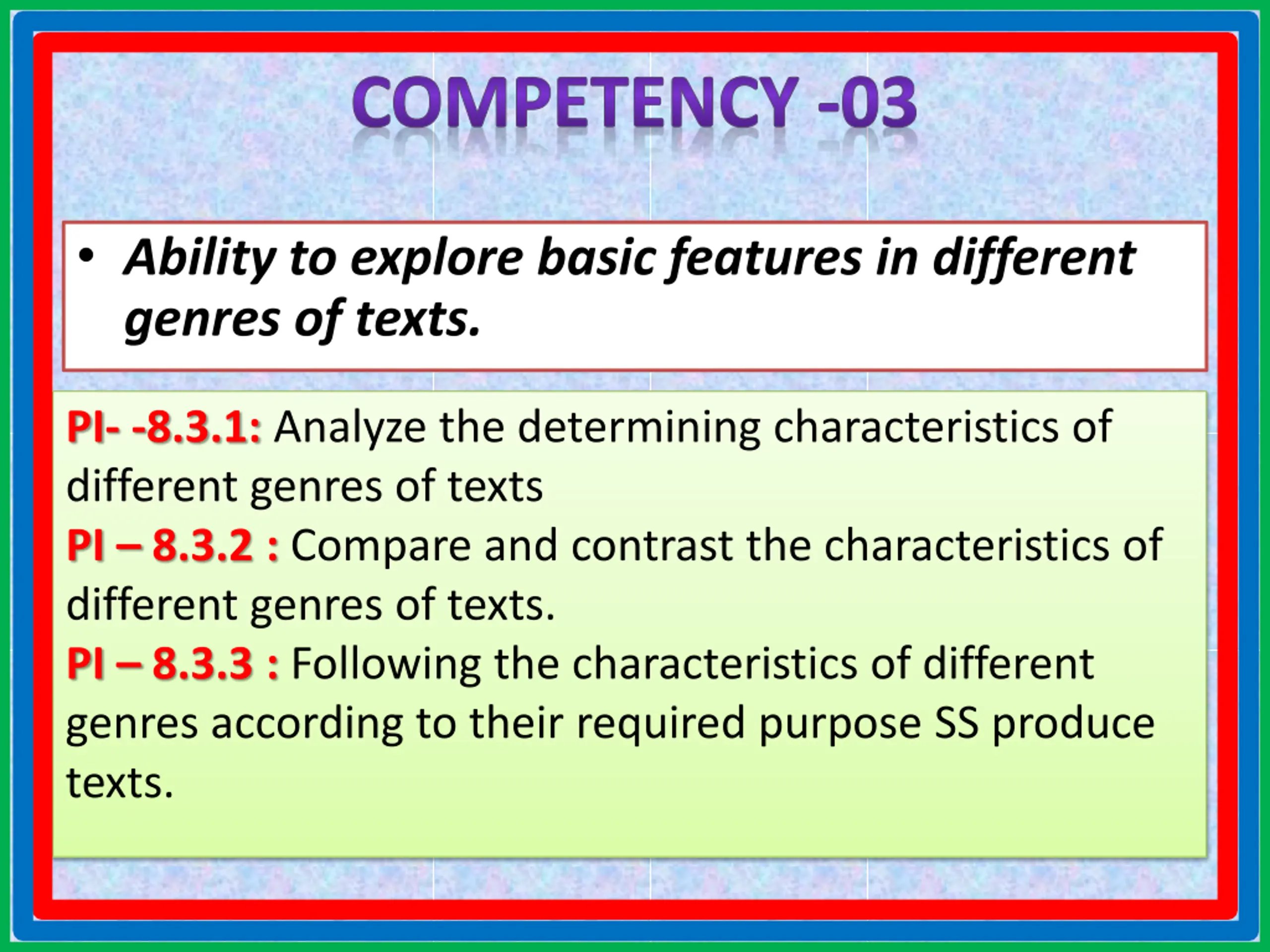 COMPETENCY -03

• Ability to explore basic features in different genres of texts.

PI- -8.3.1: Analyze the determining characteristics of different genres of texts

PI – 8.3.2 : Compare and contrast the characteristics of different genres of texts.

PI – 8.3.3 : Following the characteristics of different genres according to their required purpose SS produce texts.